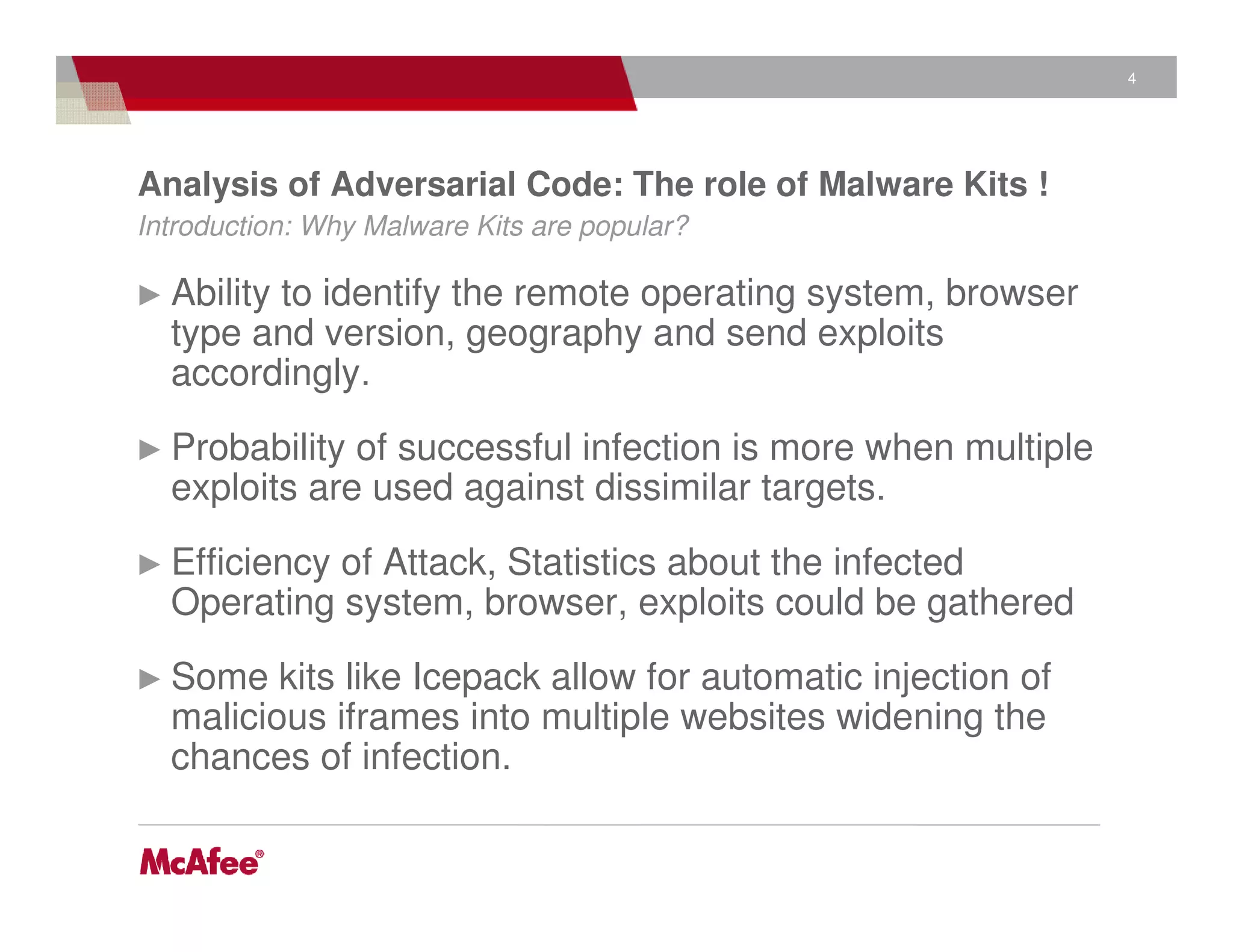 4

Analysis of Adversarial Code: The role of Malware Kits !

Introduction: Why Malware Kits are popular?

► Ability to identify the remote operating system, browser type and version, geography and send exploits accordingly.

► Probability of successful infection is more when multiple exploits are used against dissimilar targets.

► Efficiency of Attack, Statistics about the infected Operating system, browser, exploits could be gathered

► Some kits like Icepack allow for automatic injection of malicious iframes into multiple websites widening the chances of infection.

McAfee®